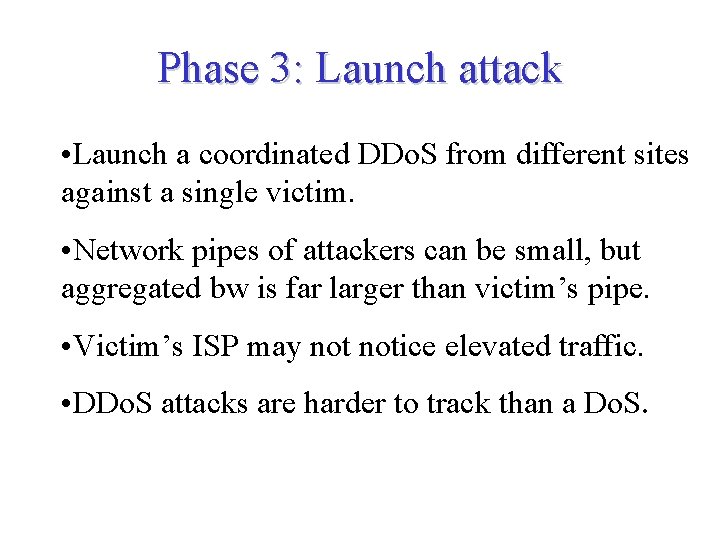 Phase 3: Launch attack

•Launch a coordinated DDoS from different sites against a single victim.

•Network pipes of attackers can be small, but aggregated bw is far larger than victim’s pipe.

•Victim’s ISP may not notice elevated traffic.

•DDoS attacks are harder to track than a DoS.